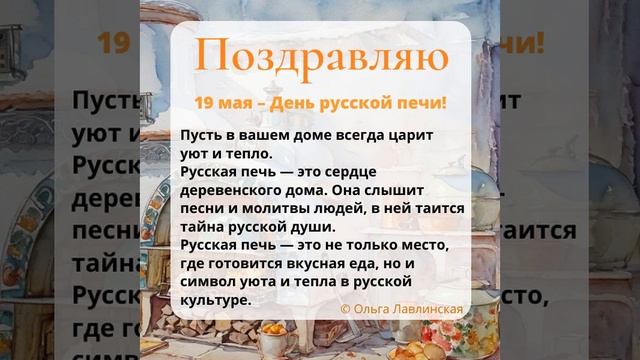 Поздравляю

19 мая – День русской печи!

Пусть в вашем доме всегда царит уют и тепло.
Русская печь — это сердце деревенского дома. Она слышит песни и молитвы людей, в ней таится тайна русской души.
Русская печь — это не только место, где готовится вкусная еда, но и символ уюта и тепла в русской культуре.

© Ольга Лавлинская